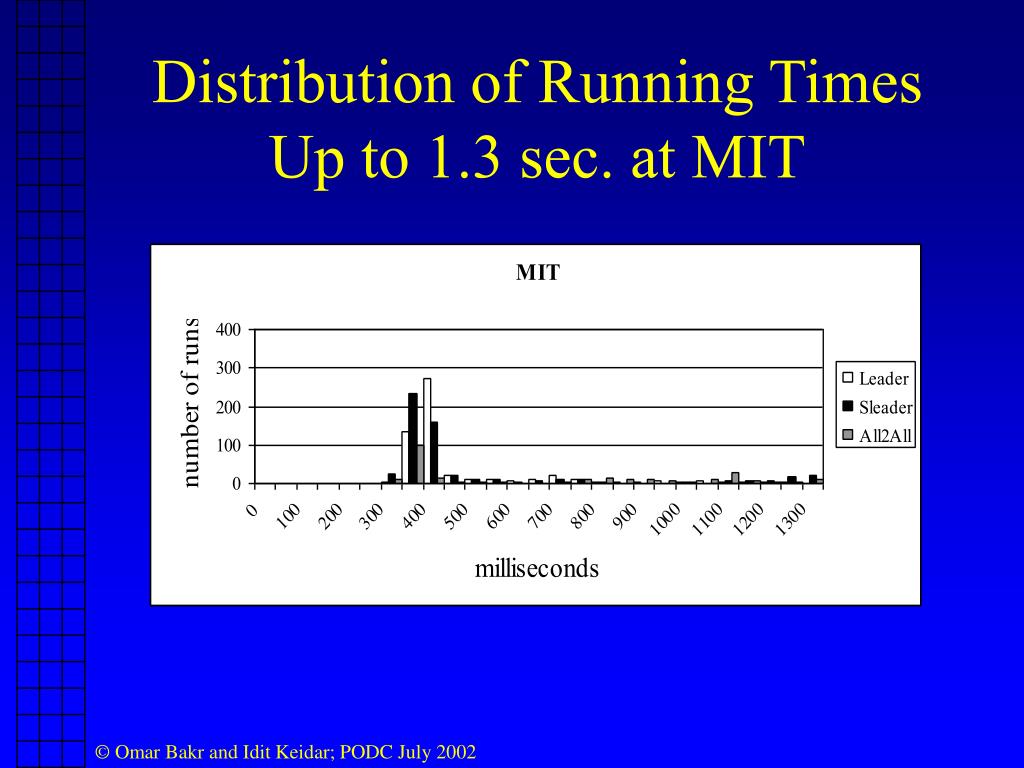 Distribution of Running Times Up to 1.3 sec. at MIT

MIT

number of runs

400
300
200
100
0

0 100 200 300 400 500 600 700 800 900 1000 1100 1200 1300

milliseconds

Leader
Sleader
All2All

© Omar Bakr and Idit Keidar; PODC July 2002